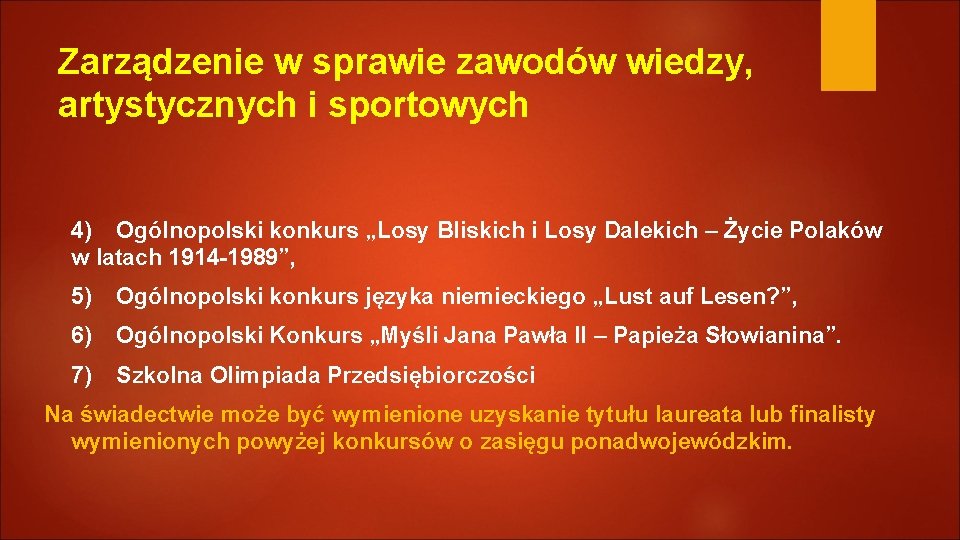 Zarządzenie w sprawie zawodów wiedzy, artystycznych i sportowych

4) Ogólnopolski konkurs „Losy Bliskich i Losy Dalekich – Życie Polaków w latach 1914-1989”,

5) Ogólnopolski konkurs języka niemieckiego „Lust auf Lesen?”,

6) Ogólnopolski Konkurs „Myśli Jana Pawła II – Papieża Słowianina”.

7) Szkolna Olimpiada Przedsiębiorczości

Na świadectwie może być wymienione uzyskanie tytułu laureata lub finalisty wymienionych powyżej konkursów o zasięgu ponadwojewódzkim.